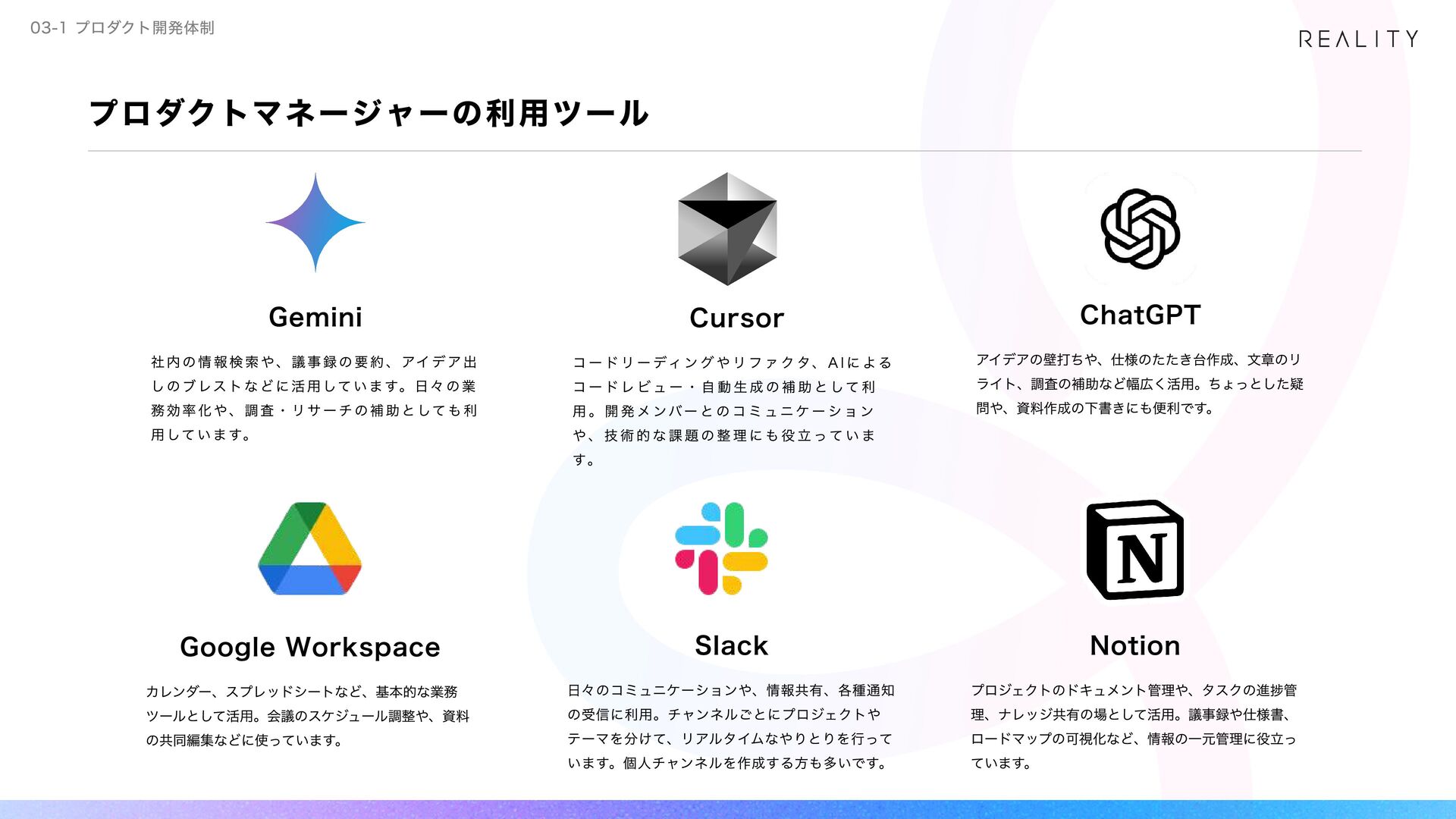 03-1 プロダクト開発体制

REALITY

プロダクトマネージャーの利用ツール

Gemini

社内の情報検索や、議事録の要約、アイデア出しのブレストなどに活用しています。日々の業務効率化や、調査・リサーチの補助としても利用しています。

Cursor

コードリーディングやリファクタ、AIによるコードレビュー・自動生成の補助として利用。開発メンバーとのコミュニケーションや、技術的な課題の整理にも役立っています。

ChatGPT

アイデアの壁打ちや、仕様のたたき台作成、文章のリライト、調査の補助など幅広く活用。ちょっとした疑問や、資料作成の下書きにも便利です。

Google Workspace

カレンダー、スプレッドシートなど、基本的な業務ツールとして活用。会議のスケジュール調整や、資料の共同編集などに使っています。

Slack

日々のコミュニケーションや、情報共有、各種通知の受信に利用。チャンネルごとにプロジェクトやテーマを分けて、リアルタイムなやりとりを行っています。個人チャンネルを作成する方も多いです。

Notion

プロジェクトのドキュメント管理や、タスクの進捗管理、ナレッジ共有の場として活用。議事録や仕様書、ロードマップの可視化など、情報の一元管理に役立っています。